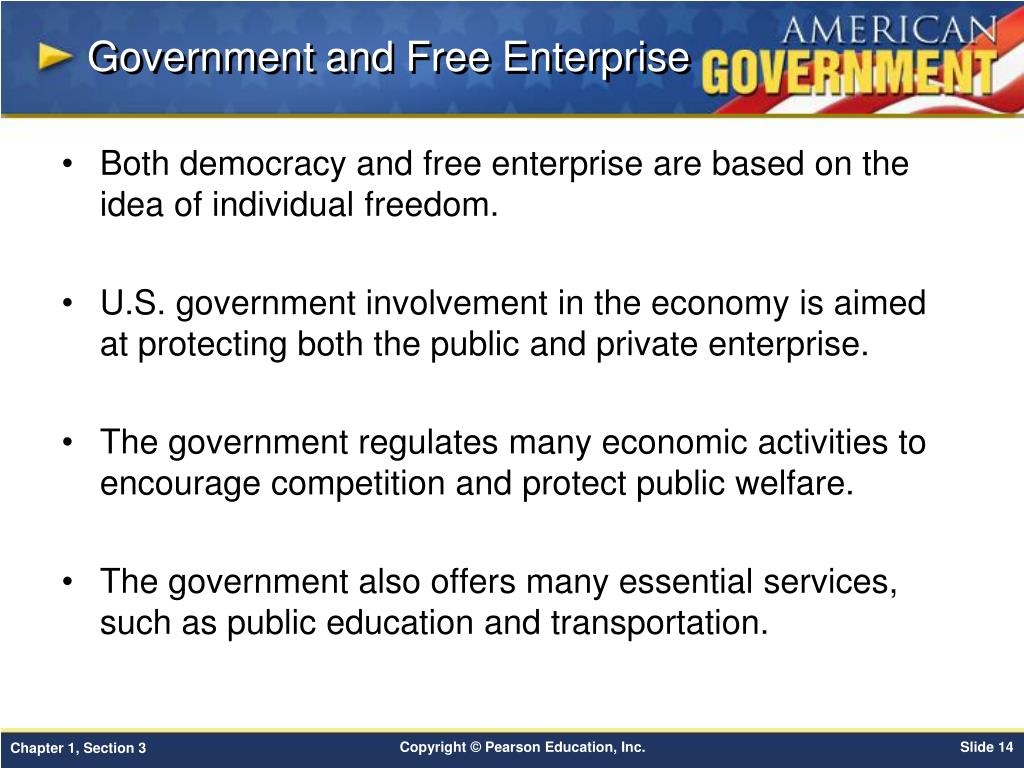 Government and Free Enterprise

AMERICAN GOVERNMENT

• Both democracy and free enterprise are based on the idea of individual freedom.

• U.S. government involvement in the economy is aimed at protecting both the public and private enterprise.

• The government regulates many economic activities to encourage competition and protect public welfare.

• The government also offers many essential services, such as public education and transportation.

Chapter 1, Section 3

Copyright © Pearson Education, Inc.

Slide 14